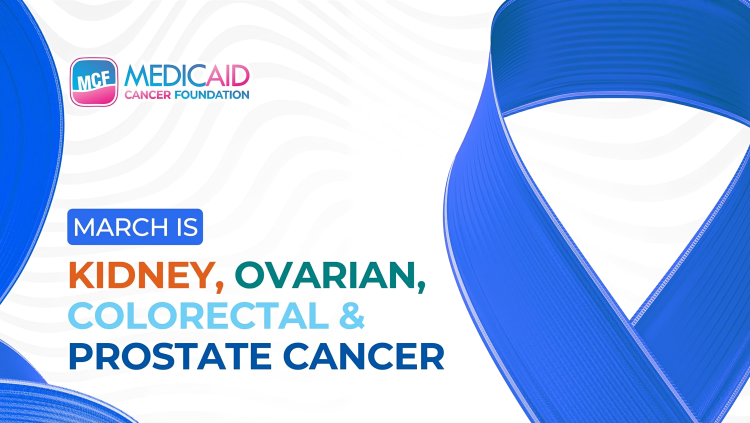 MCF MEDICAID
CANCER FOUNDATION

MARCH IS

KIDNEY, OVARIAN,
COLORECTAL &
PROSTATE CANCER